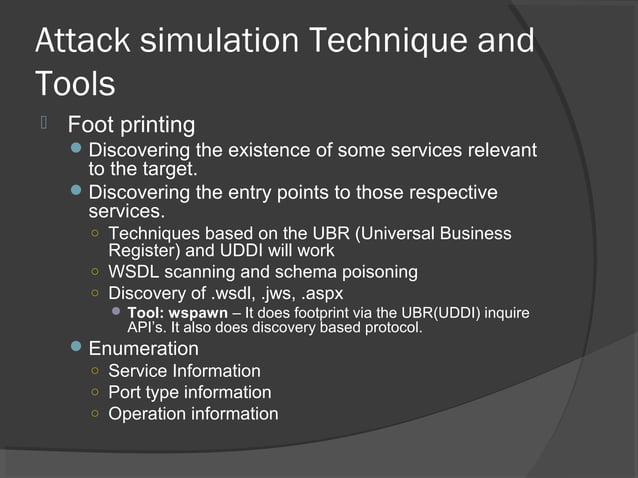 Attack simulation Technique and Tools

Foot printing

Discovering the existence of some services relevant to the target.

Discovering the entry points to those respective services.

Techniques based on the UBR (Universal Business Register) and UDDI will work

WSDL scanning and schema poisoning

Discovery of .wsdl, .jws, .aspx

Tool: wspawn – It does footprint via the UBR(UDDI) inquire API's. It also does discovery based protocol.

Enumeration

Service Information

Port type information

Operation information